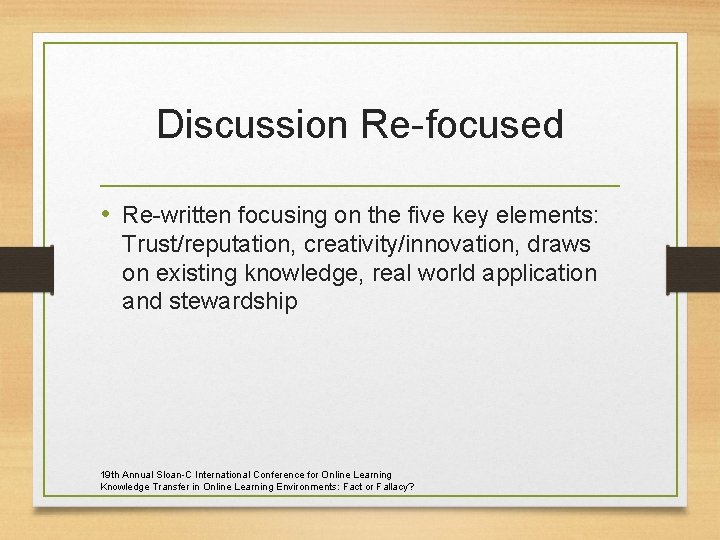 Discussion Re-focused

• Re-written focusing on the five key elements: Trust/reputation, creativity/innovation, draws on existing knowledge, real world application and stewardship

19th Annual Sloan-C International Conference for Online Learning
Knowledge Transfer in Online Learning Environments: Fact or Fallacy?